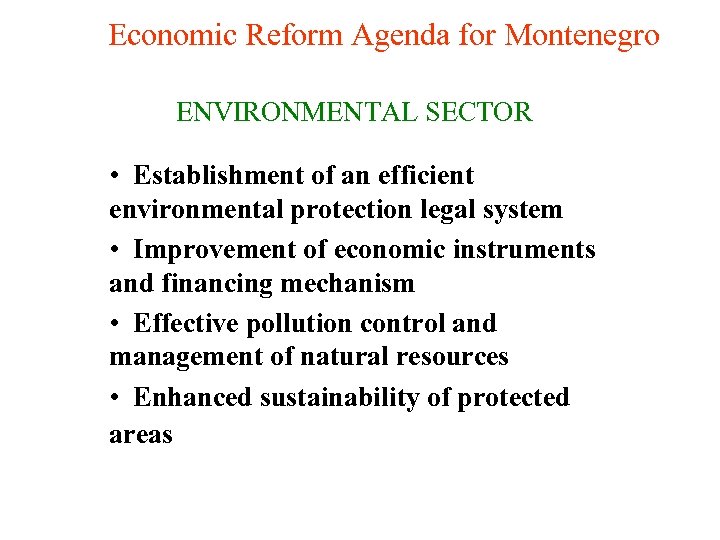 Economic Reform Agenda for Montenegro

ENVIRONMENTAL SECTOR

• Establishment of an efficient environmental protection legal system

• Improvement of economic instruments and financing mechanism

• Effective pollution control and management of natural resources

• Enhanced sustainability of protected areas